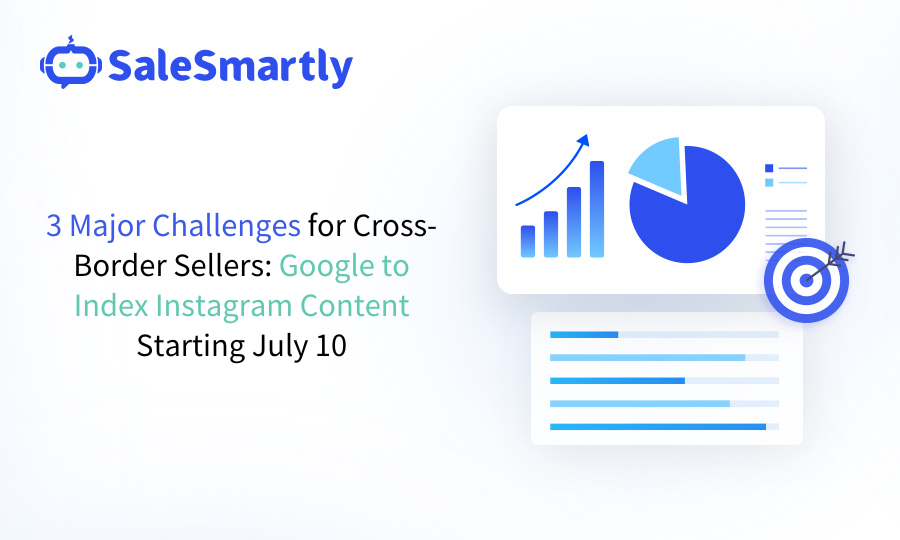 SaleSmartly

3 Major Challenges for Cross-Border Sellers: Google to Index Instagram Content Starting July 10